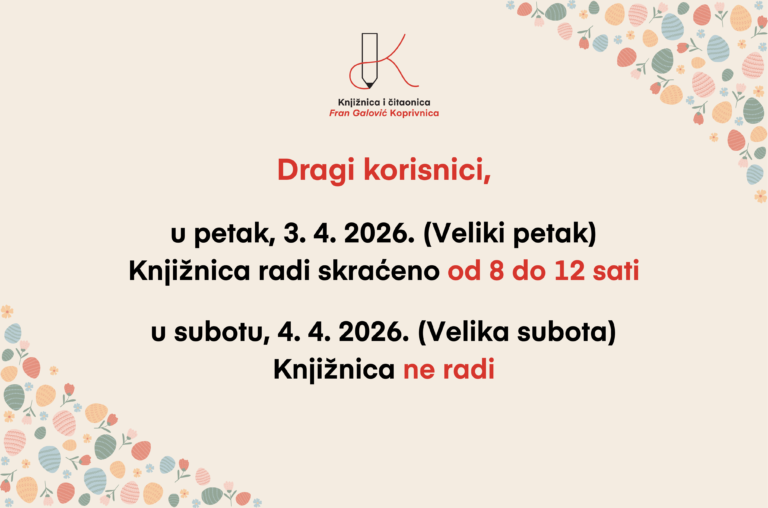 Knjižnica i čitaonica
Fran Galović Koprivnica

Dragi korisnici,

u petak, 3. 4. 2026. (Veliki petak)
Knjižnica radi skraćeno od 8 do 12 sati

u subotu, 4. 4. 2026. (Velika subota)
Knjižnica ne radi